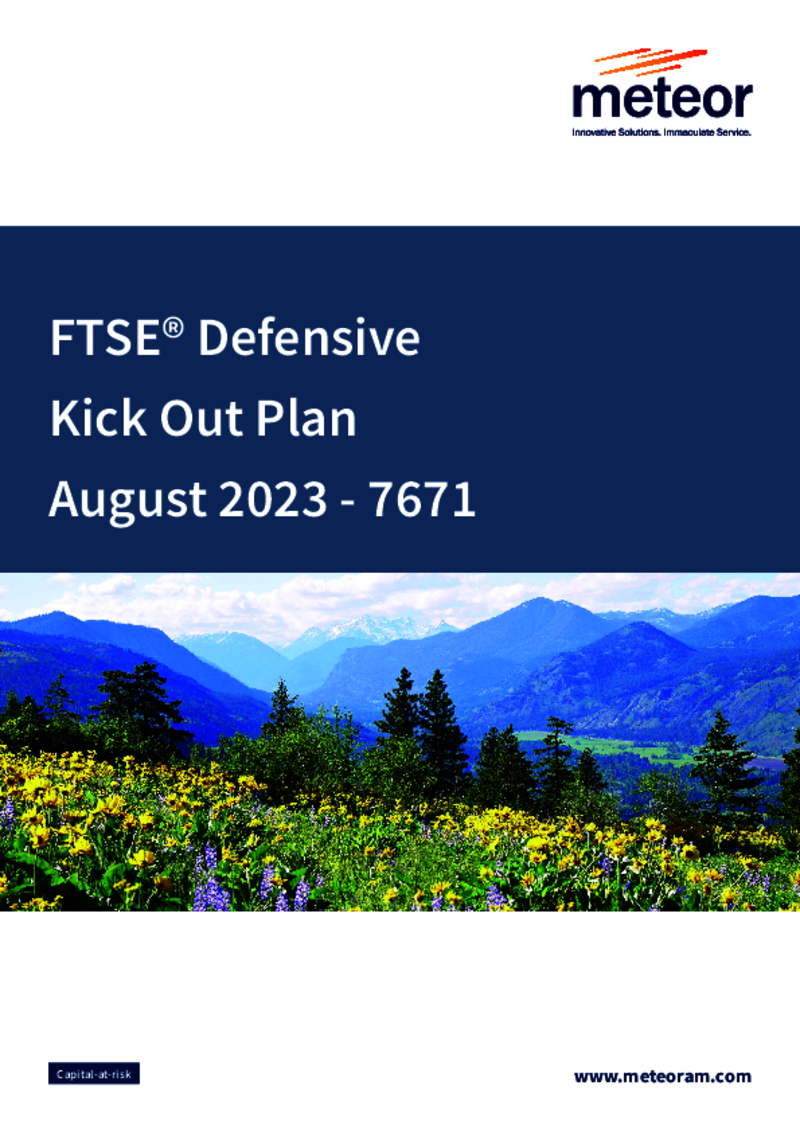 meteor
Innovative Solutions. Immaculate Service.

FTSE® Defensive
Kick Out Plan
August 2023 - 7671

Capital-at-risk

www.meteoram.com